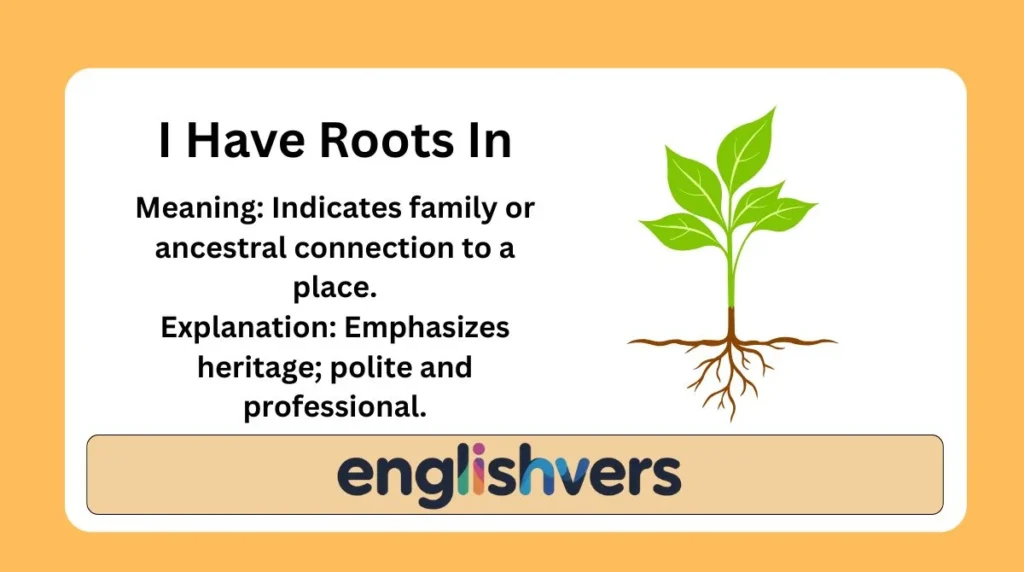 I Have Roots In

Meaning: Indicates family or ancestral connection to a place.
Explanation: Emphasizes heritage; polite and professional.

englishvers